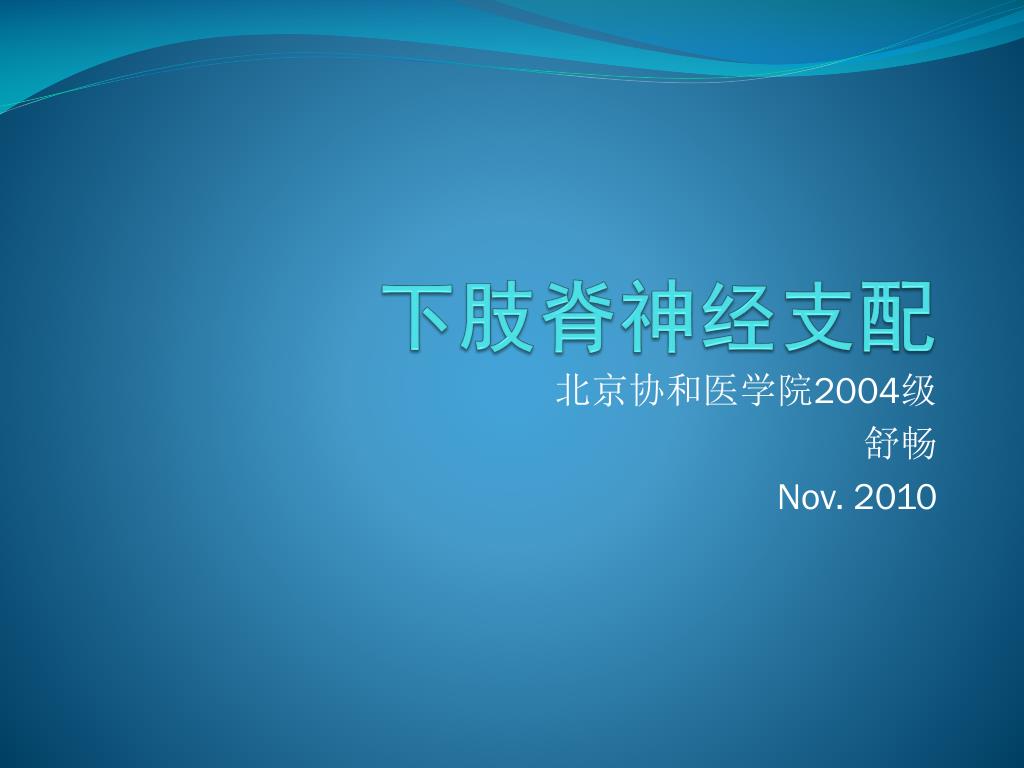 下肢脊神经支配

北京协和医学院2004级
舒畅
Nov. 2010